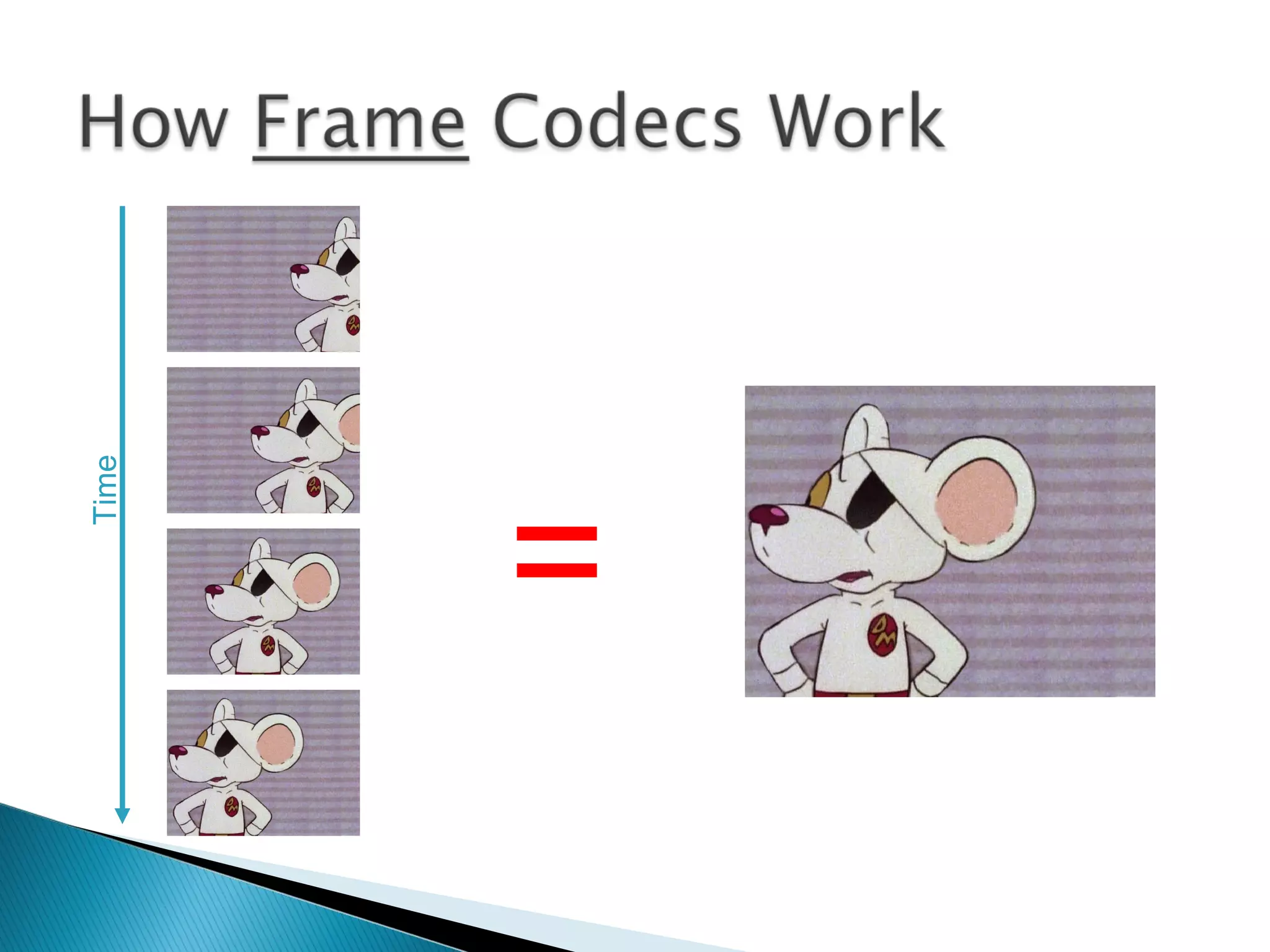 How Frame Codecs Work

Time

=